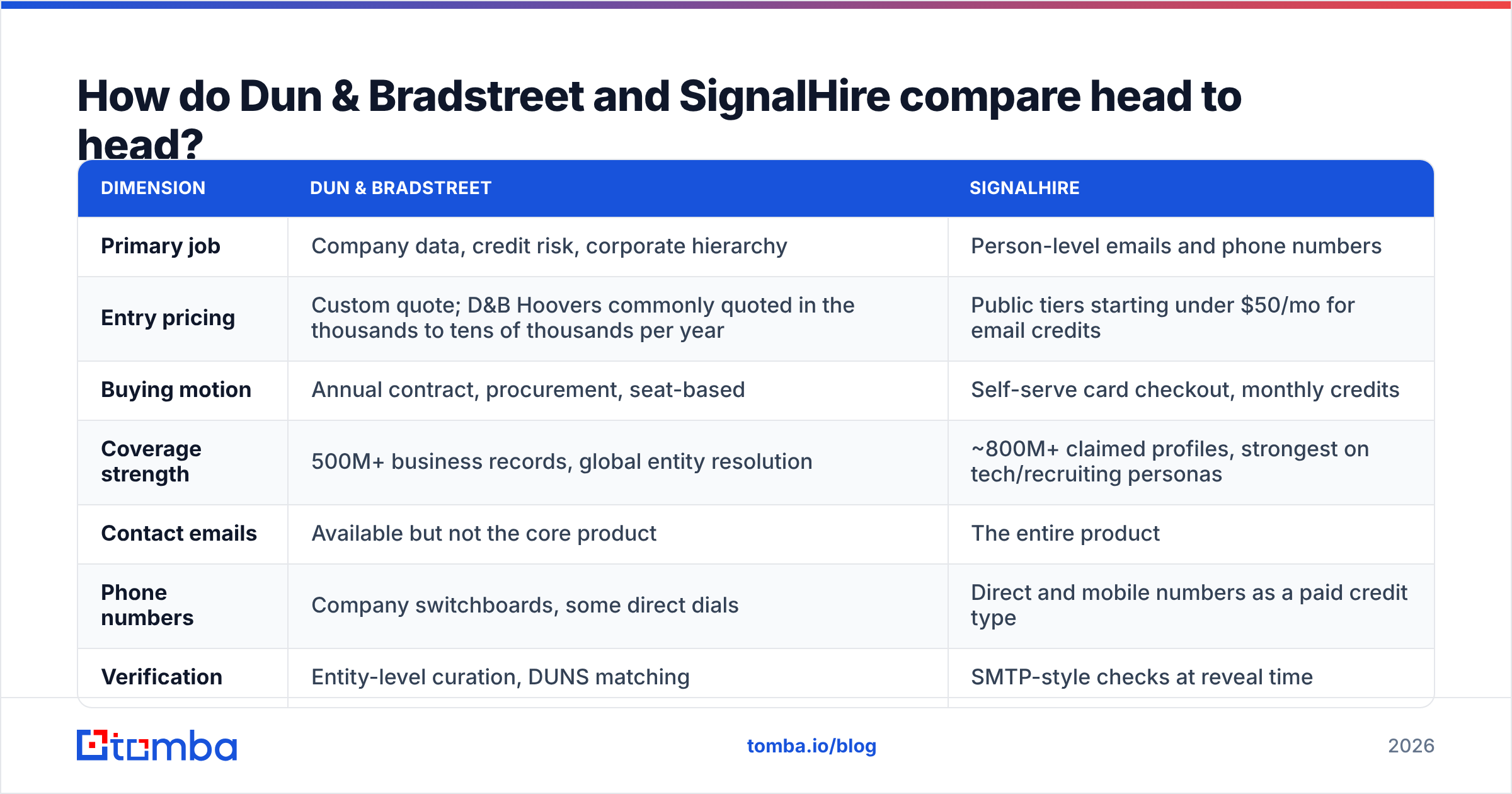 How do Dun & Bradstreet and SignalHire compare head to head?

| DIMENSION | DUN & BRADSTREET | SIGNALHIRE |
|---|---|---|
| Primary job | Company data, credit risk, corporate hierarchy | Person-level emails and phone numbers |
| Entry pricing | Custom quote; D&B Hoovers commonly quoted in the thousands to tens of thousands per year | Public tiers starting under \$50/mo for email credits |
| Buying motion | Annual contract, procurement, seat-based | Self-serve card checkout, monthly credits |
| Coverage strength | 500M+ business records, global entity resolution | ~800M+ claimed profiles, strongest on tech/recruiting personas |
| Contact emails | Available but not the core product | The entire product |
| Phone numbers | Company switchboards, some direct dials | Direct and mobile numbers as a paid credit type |
| Verification | Entity-level curation, DUNS matching | SMTP-style checks at reveal time |

tomba

tomba.io/blog

2026